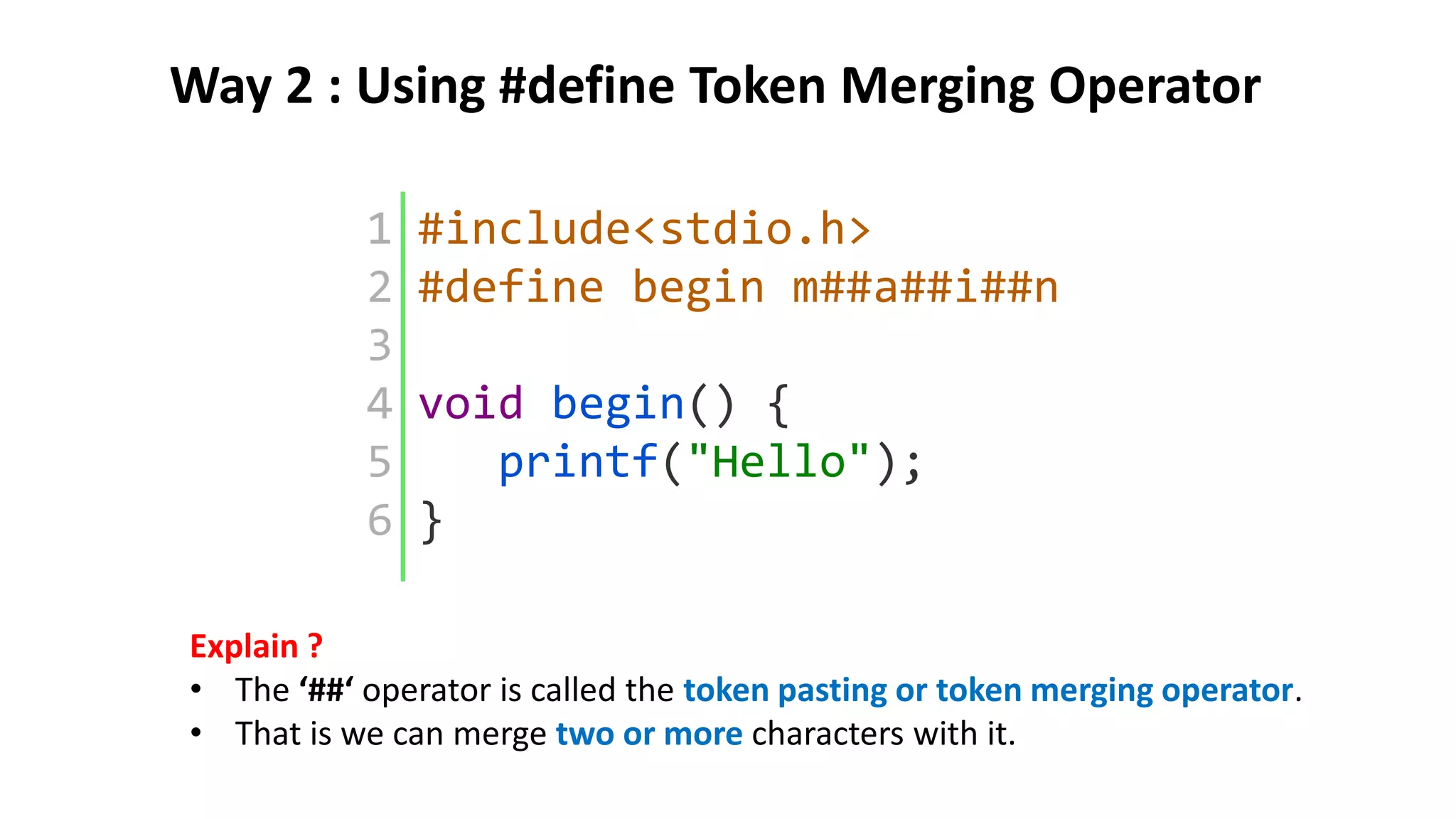 Way 2 : Using #define Token Merging Operator

1 #include<stdio.h>
2 #define begin m##a##i##n
3
4 void begin() {
5     printf("Hello");
6 }

Explain ?
• The ‘##‘ operator is called the token pasting or token merging operator.
• That is we can merge two or more characters with it.